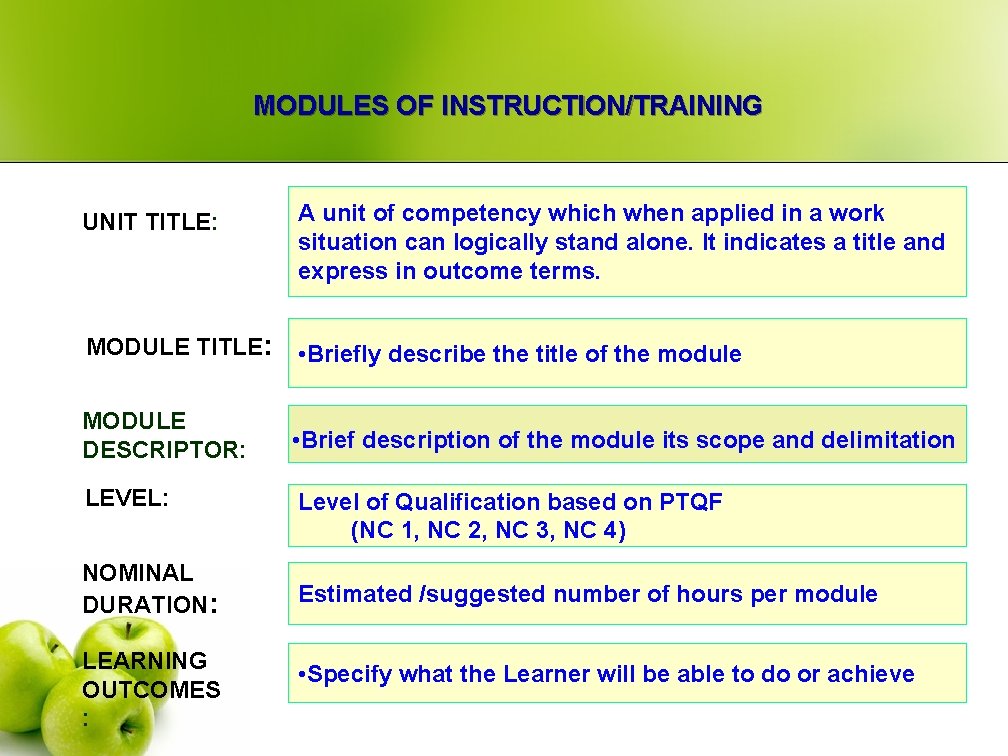 MODULES OF INSTRUCTION/TRAINING

UNIT TITLE:

A unit of competency which when applied in a work situation can logically stand alone. It indicates a title and express in outcome terms.

MODULE TITLE:

•Briefly describe the title of the module

MODULE DESCRIPTOR:

•Brief description of the module its scope and delimitation

LEVEL:

Level of Qualification based on PTQF (NC 1, NC 2, NC 3, NC 4)

NOMINAL DURATION:

Estimated /suggested number of hours per module

LEARNING OUTCOMES :

•Specify what the Learner will be able to do or achieve